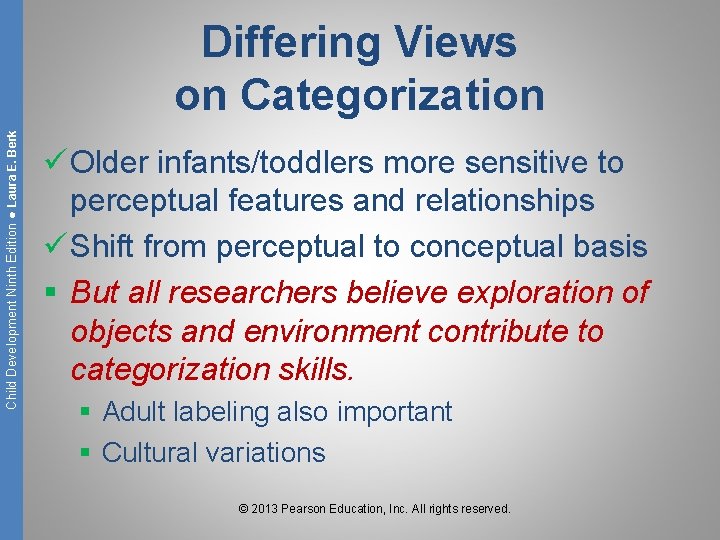 Child Development Ninth Edition ● Laura E. Berk

Differing Views on Categorization

✓ Older infants/toddlers more sensitive to perceptual features and relationships

✓ Shift from perceptual to conceptual basis

▪ But all researchers believe exploration of objects and environment contribute to categorization skills.

▪ Adult labeling also important

▪ Cultural variations

© 2013 Pearson Education, Inc. All rights reserved.